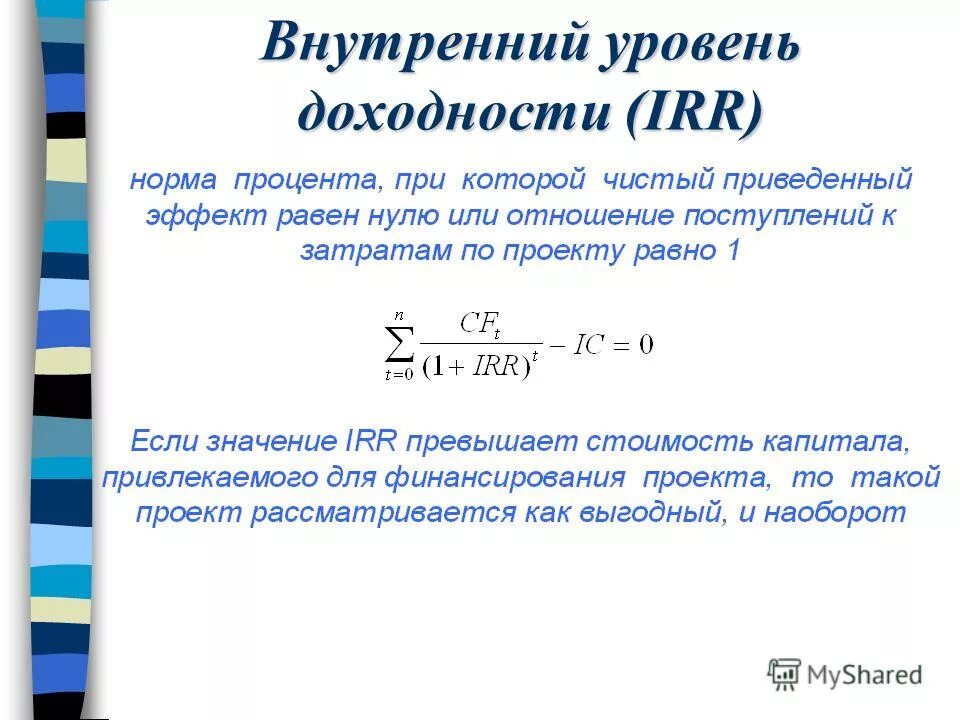 Внутренний уровень доходности (IRR)

норма процента, при которой чистый приведенный эффект равен нулю или отношение поступлений к затратам по проекту равно 1

$\sum_{t=0}^{n} \frac{CF_t}{(1+IRR)^t} - IC = 0$

Если значение IRR превышает стоимость капитала, привлекаемого для финансирования проекта, то такой проект рассматривается как выгодный, и наоборот

MyShared